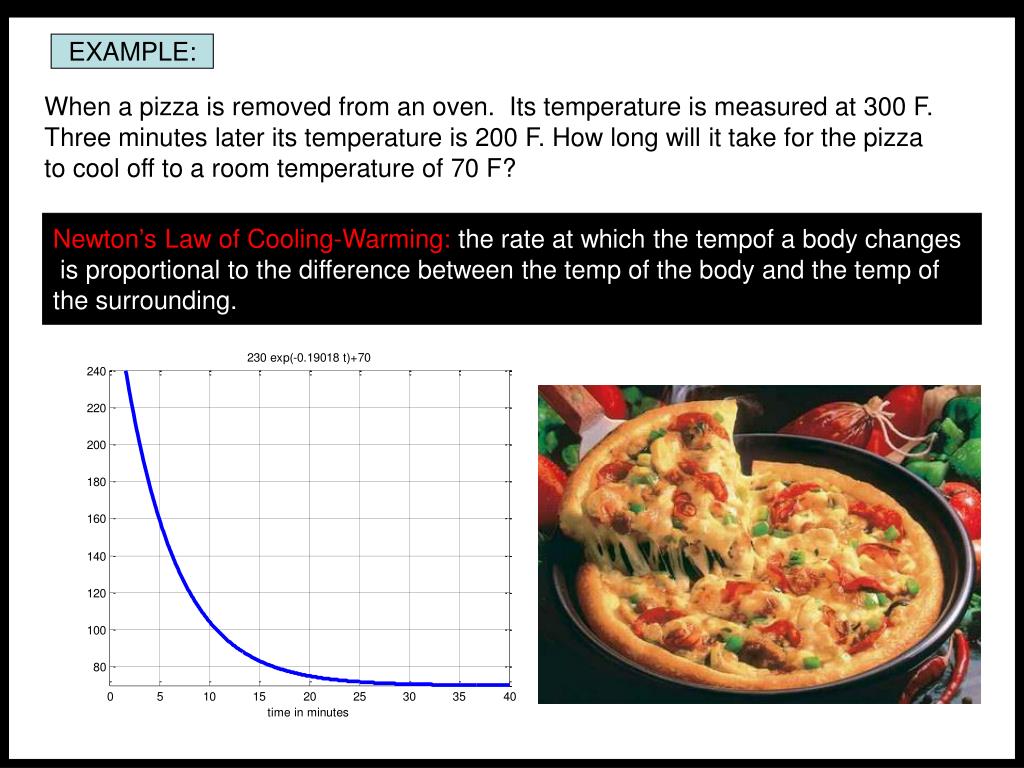 EXAMPLE:

When a pizza is removed from an oven. Its temperature is measured at 300 F. Three minutes later its temperature is 200 F. How long will it take for the pizza to cool off to a room temperature of 70 F?

Newton's Law of Cooling-Warming: the rate at which the tempof a body changes is proportional to the difference between the temp of the body and the temp of the surrounding.

230 exp(-0.19018 t)+70

240
220
200
180
160
140
120
100
80

0 5 10 15 20 25 30 35 40
time in minutes